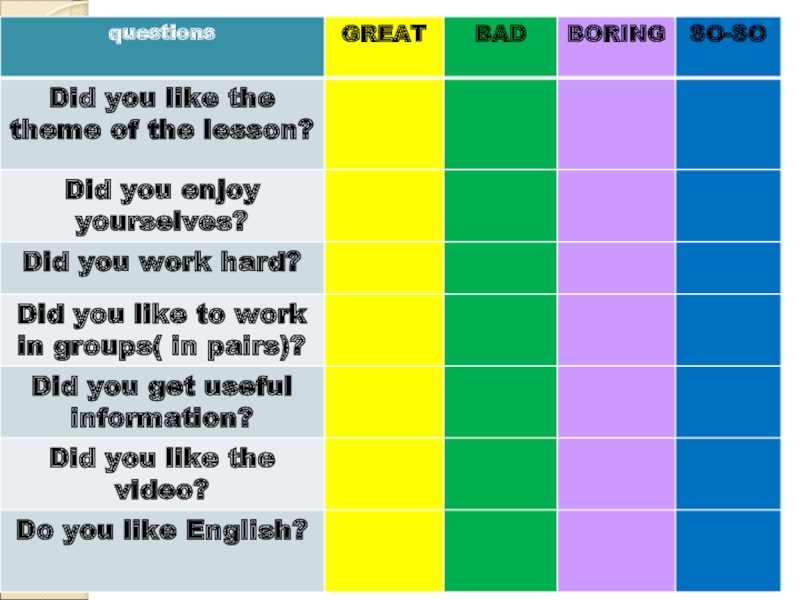 | questions | GREAT | BAD | BORING | SO-SO |
|---|---|---|---|---|
| Did you like the theme of the lesson? | | | | |
| Did you enjoy yourselves? | | | | |
| Did you work hard? | | | | |
| Did you like to work in groups( in pairs)? | | | | |
| Did you get useful information? | | | | |
| Did you like the video? | | | | |
| Do you like English? | | | | |